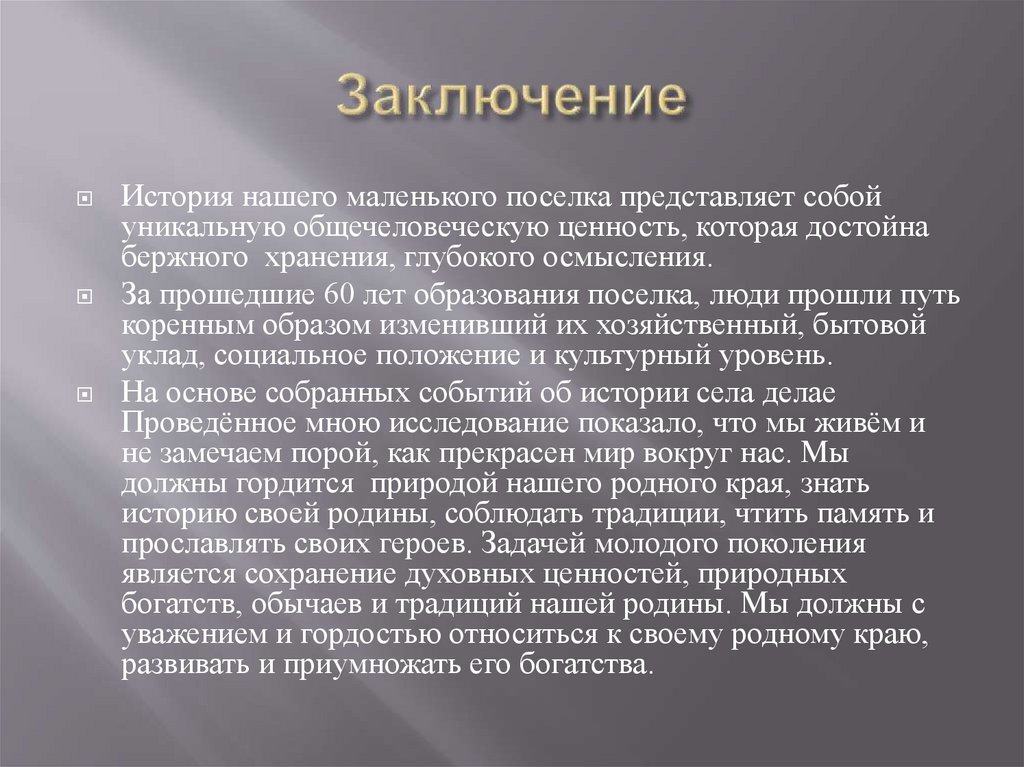 Заключение

История нашего маленького поселка представляет собой уникальную общечеловеческую ценность, которая достойна бержного хранения, глубокого осмысления.

За прошедшие 60 лет образования поселка, люди прошли путь коренным образом изменивший их хозяйственный, бытовой уклад, социальное положение и культурный уровень.

На основе собранных событий об истории села делае Проведённое мною исследование показало, что мы живём и не замечаем порой, как прекрасен мир вокруг нас. Мы должны гордится природой нашего родного края, знать историю своей родины, соблюдать традиции, чтить память и прославлять своих героев. Задачей молодого поколения является сохранение духовных ценностей, природных богатств, обычаев и традиций нашей родины. Мы должны с уважением и гордостью относиться к своему родному краю, развивать и приумножать его богатства.